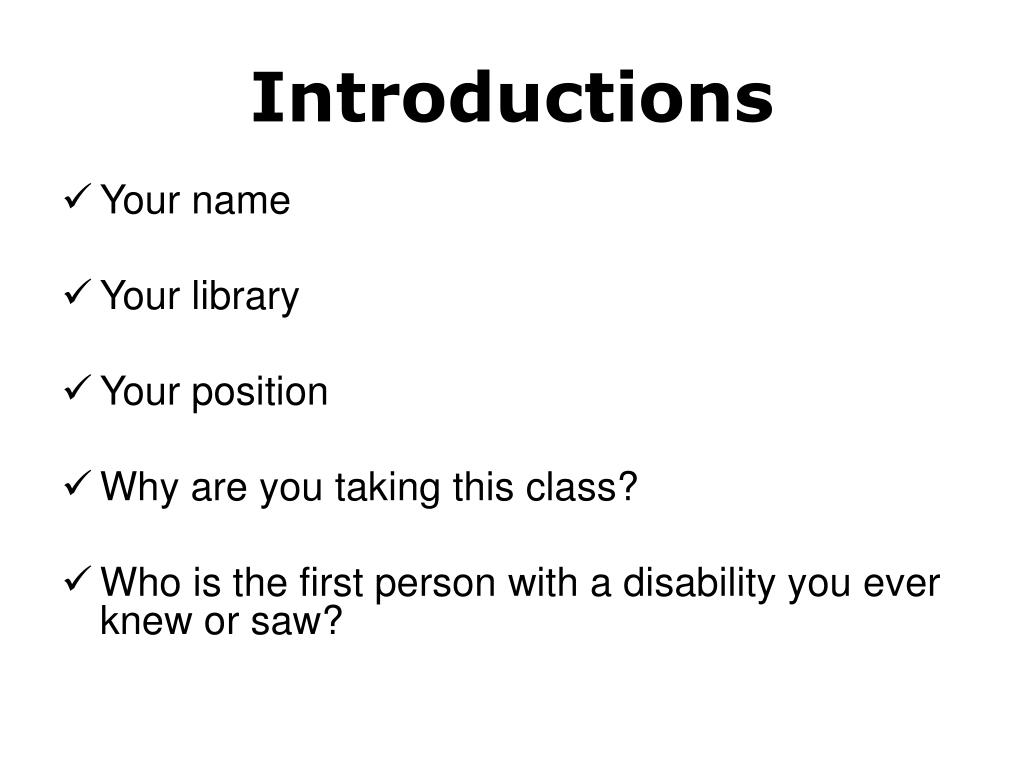 Introductions

✓ Your name

✓ Your library

✓ Your position

✓ Why are you taking this class?

✓ Who is the first person with a disability you ever knew or saw?